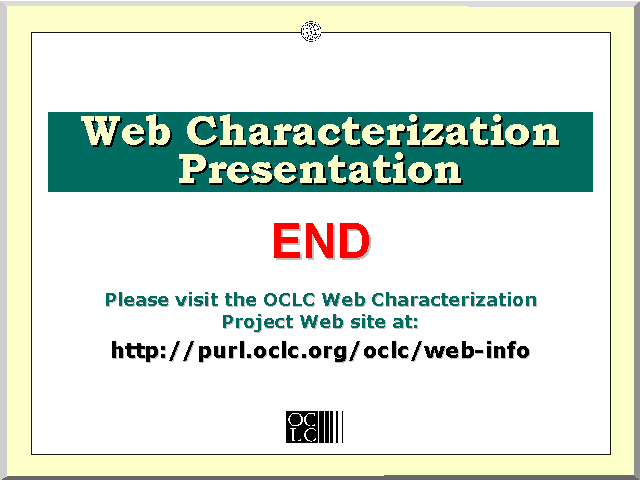 Web Characterization Presentation

END

Please visit the OCLC Web Characterization Project Web site at:

http://purl.oclc.org/oclc/web-info

OCLC